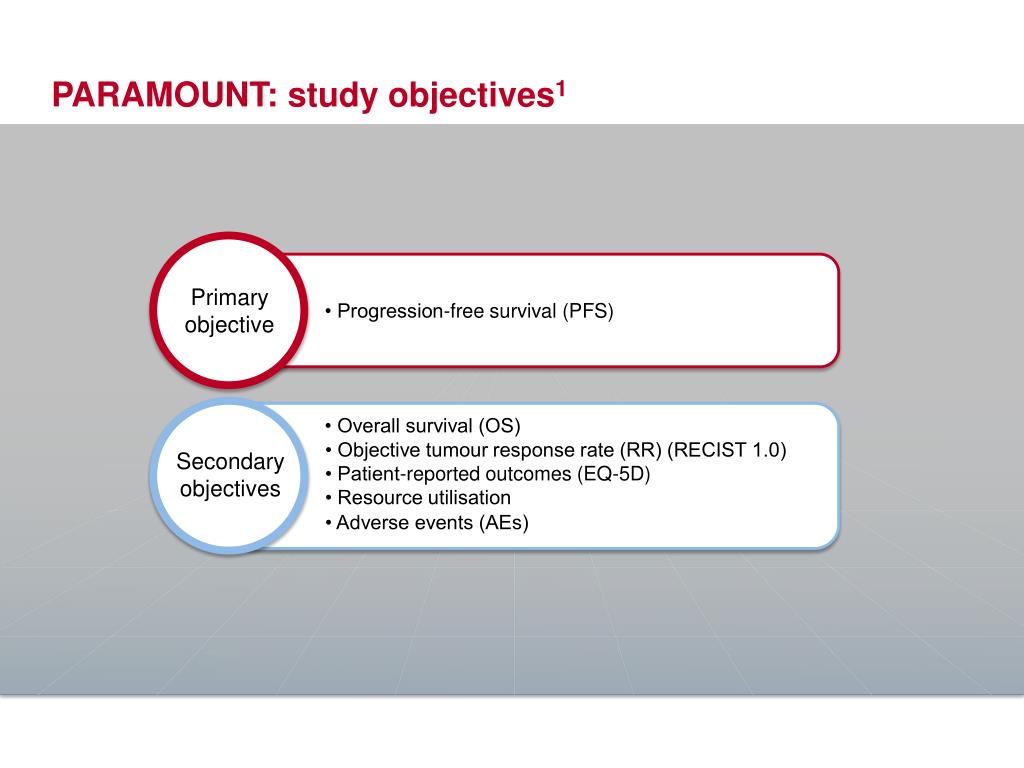 PARAMOUNT: study objectives$^1$

Primary objective

• Progression-free survival (PFS)

Secondary objectives

• Overall survival (OS)
• Objective tumour response rate (RR) (RECIST 1.0)
• Patient-reported outcomes (EQ-5D)
• Resource utilisation
• Adverse events (AEs)